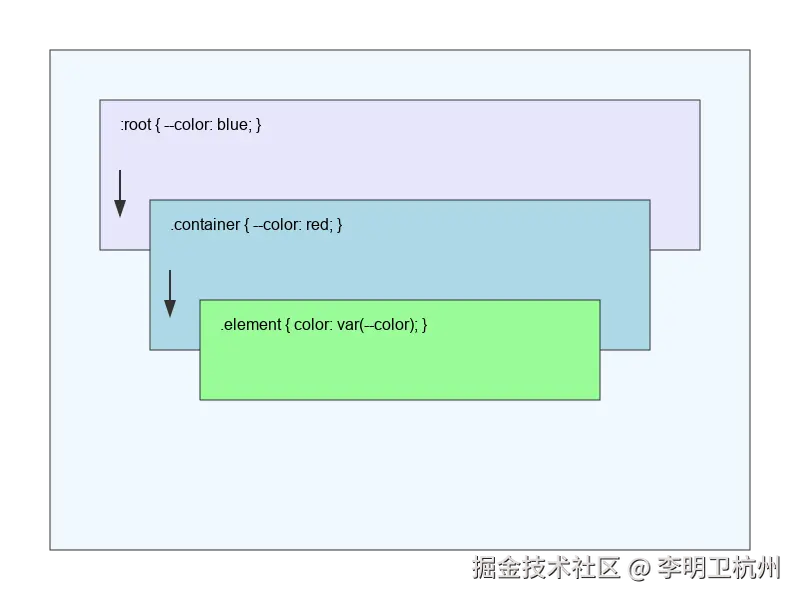 :root { --color: blue; }

.container { --color: red; }

.element { color: var(--color); }

掘金技术社区 @ 李明卫杭州